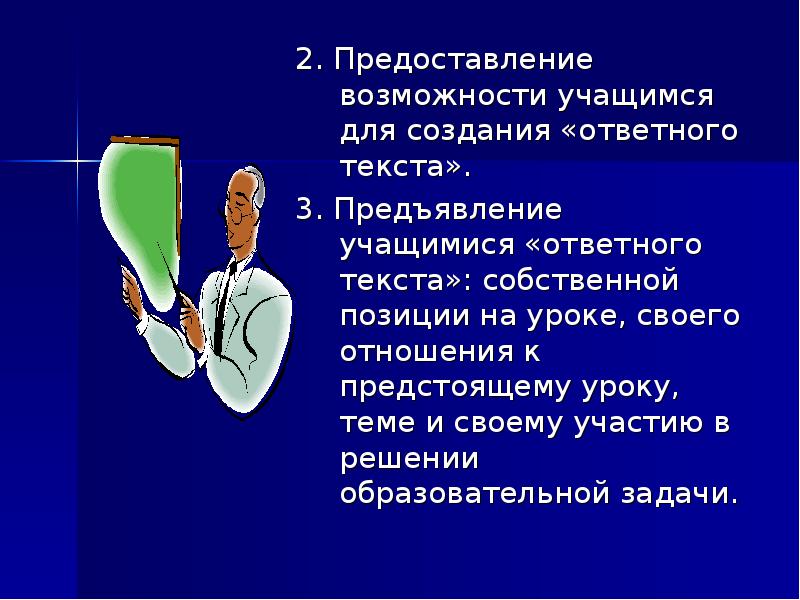 2. Предоставление возможности учащимся для создания «ответного текста».

3. Предъявление учащимися «ответного текста»: собственной позиции на уроке, своего отношения к предстоящему уроку, теме и своему участию в решении образовательной задачи.